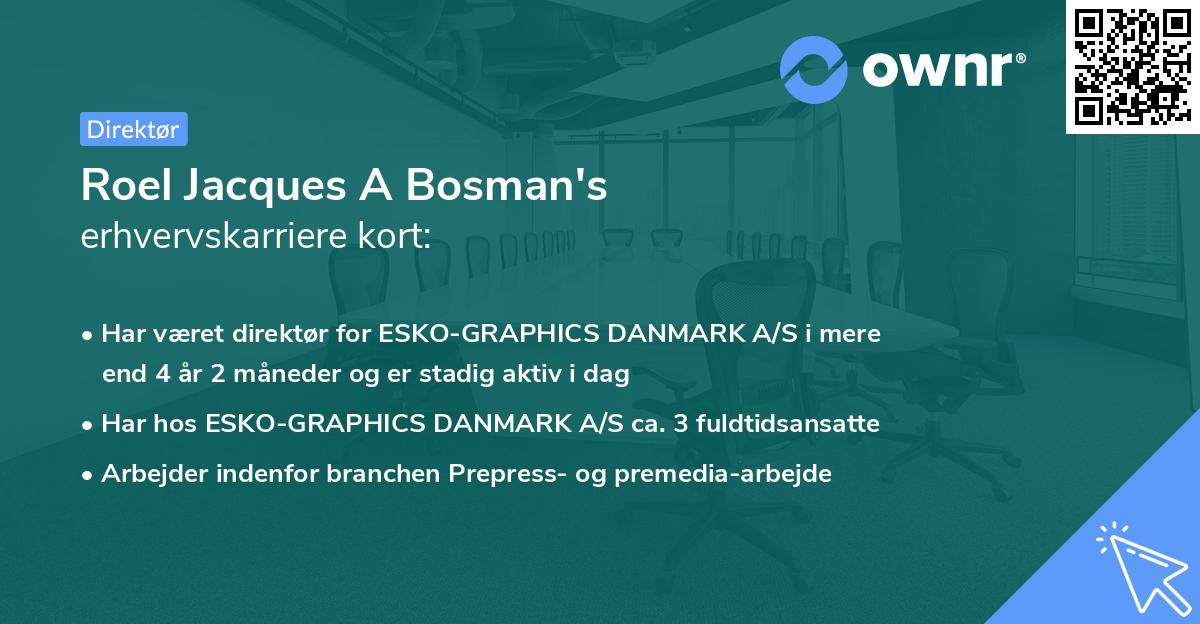 ownr®

Direktør

Roel Jacques A Bosman's
erhvervskarriere kort:

• Har været direktør for ESKO-GRAPHICS DANMARK A/S i mere end 4 år 2 måneder og er stadig aktiv i dag
• Har hos ESKO-GRAPHICS DANMARK A/S ca. 3 fuldtidsansatte
• Arbejder indenfor branchen Prepress- og premedia-arbejde